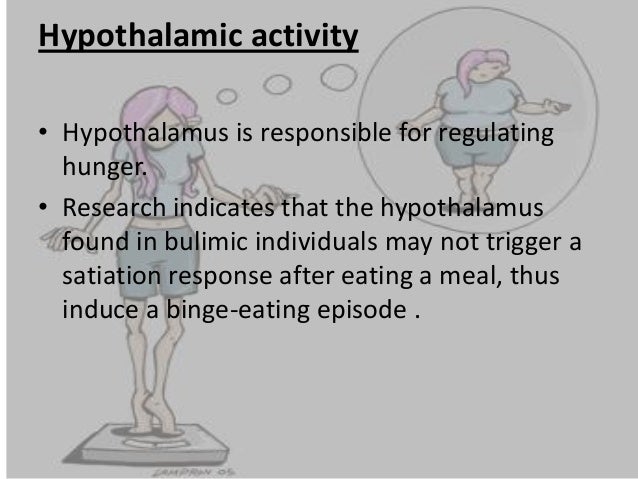 Hypothalamic activity

• Hypothalamus is responsible for regulating hunger.
• Research indicates that the hypothalamus found in bulimic individuals may not trigger a satiation response after eating a meal, thus induce a binge-eating episode .

ZAMPRON 05